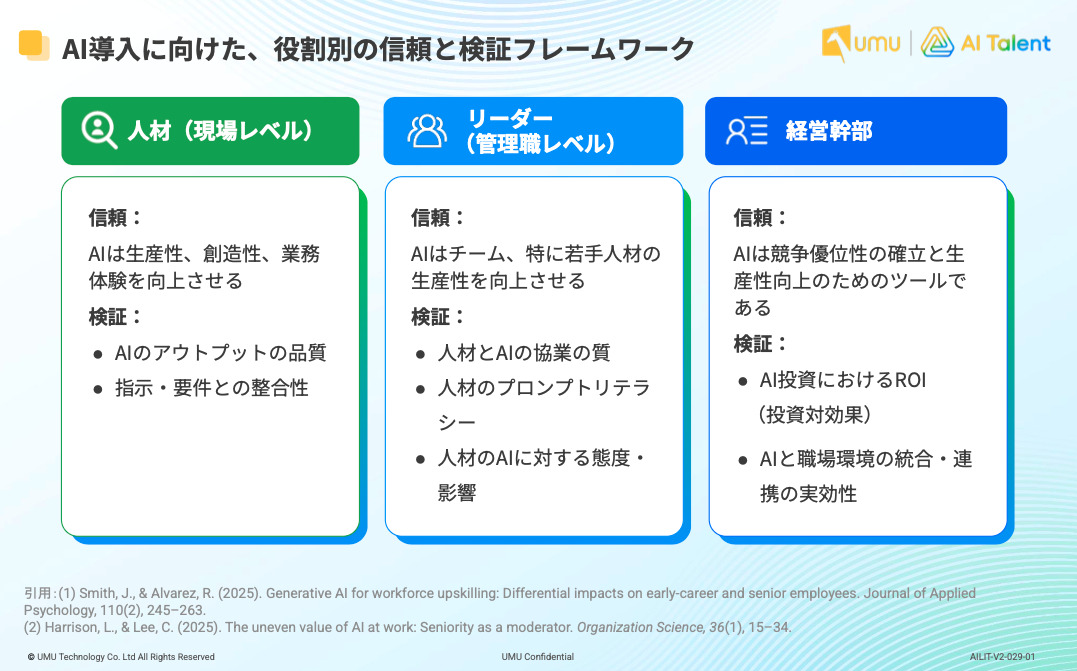 AI導入に向けた、役割別の信頼と検証フレームワーク

UMU | AI Talent

人材（現場レベル）

信頼：

AIは生産性、創造性、業務体験を向上させる

検証：

● AIのアウトプットの品質
● 指示・要件との整合性

リーダー（管理職レベル）

信頼：

AIはチーム、特に若手人材の生産性を向上させる

検証：

● 人材とAIの協業の質
● 人材のプロンプトリテラシー
● 人材のAIに対する態度・影響

経営幹部

信頼：

AIは競争優位性の確立と生産性向上のためのツールである

検証：

● AI投資におけるROI（投資対効果）
● AIと職場環境の統合・連携の実効性

引用：(1) Smith, J., & Alvarez, R. (2025). Generative AI for workforce upskilling: Differential impacts on early-career and senior employees. Journal of Applied Psychology, 110(2), 245–263.
(2) Harrison, L., & Lee, C. (2025). The uneven value of AI at work: Seniority as a moderator. Organization Science, 36(1), 15–34.

© UMU Technology Co. Ltd All Rights Reserved

UMU Confidential

AILIT-V2-029-01